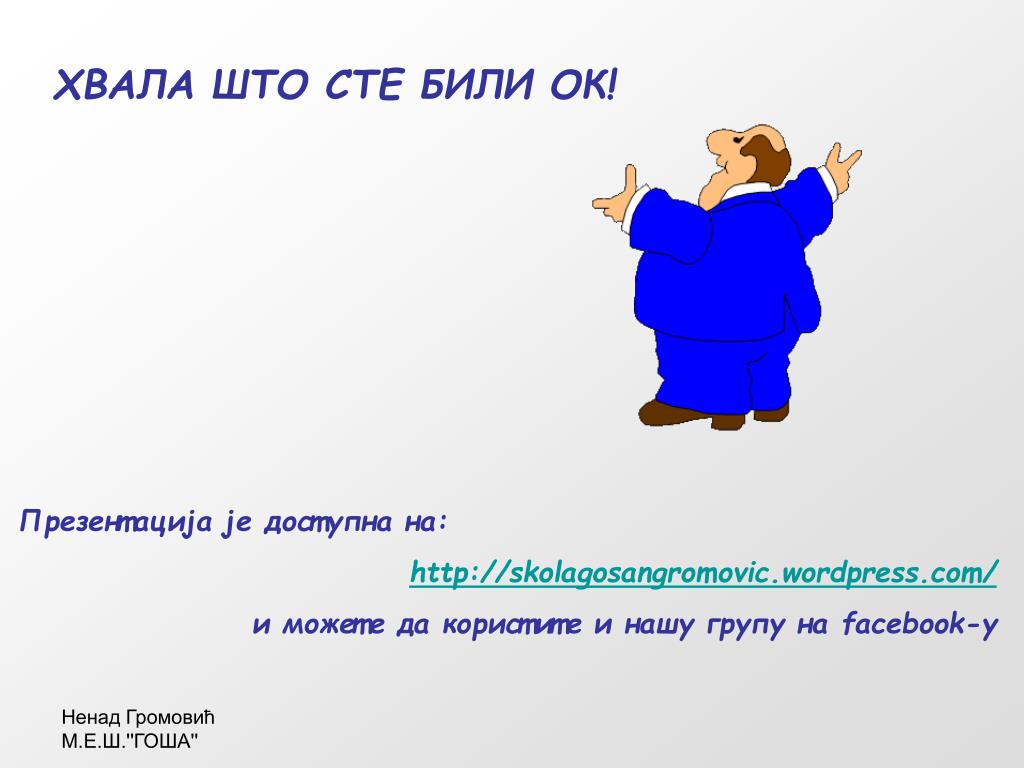 ХВАЛА ШТО СТЕ БИЛИ ОК!

Презентација је доступна на:

http://skolagosangromovic.wordpress.com/

и можете да користите и нашу групу на facebook-у

Ненад Громовић
М.Е.Ш."ГОША"